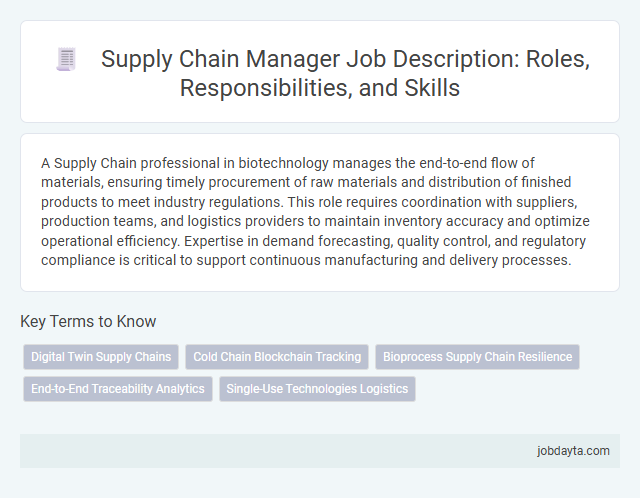 Supply Chain Manager Job Description: Roles, Responsibilities, and Skills

A Supply Chain professional in biotechnology manages the end-to-end flow of materials, ensuring timely procurement of raw materials and distribution of finished products to meet industry regulations. This role requires coordination with suppliers, production teams, and logistics providers to maintain inventory accuracy and optimize operational efficiency. Expertise in demand forecasting, quality control, and regulatory compliance is critical to support continuous manufacturing and delivery processes.

Key Terms to Know

Digital Twin Supply Chains

Cold Chain Blockchain Tracking

Bioprocess Supply Chain Resilience

End-to-End Traceability Analytics

Single-Use Technologies Logistics

jobdayta.com